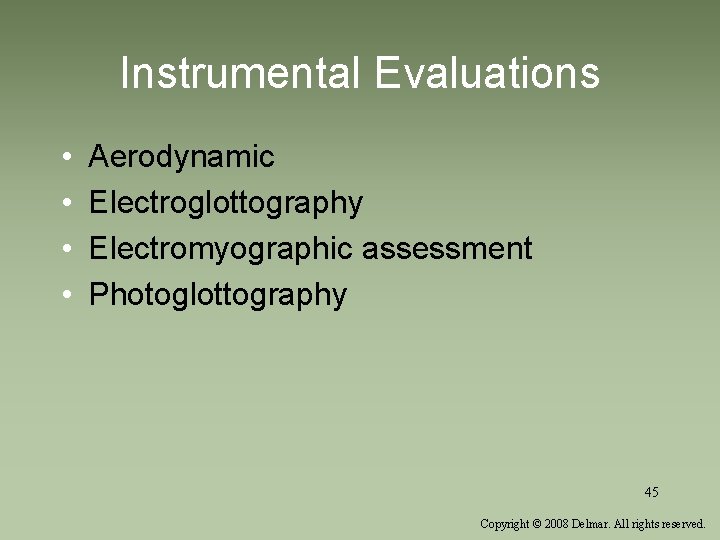 Instrumental Evaluations

• Aerodynamic
• Electroglottography
• Electromyographic assessment
• Photoglottography

45

Copyright © 2008 Delmar. All rights reserved.